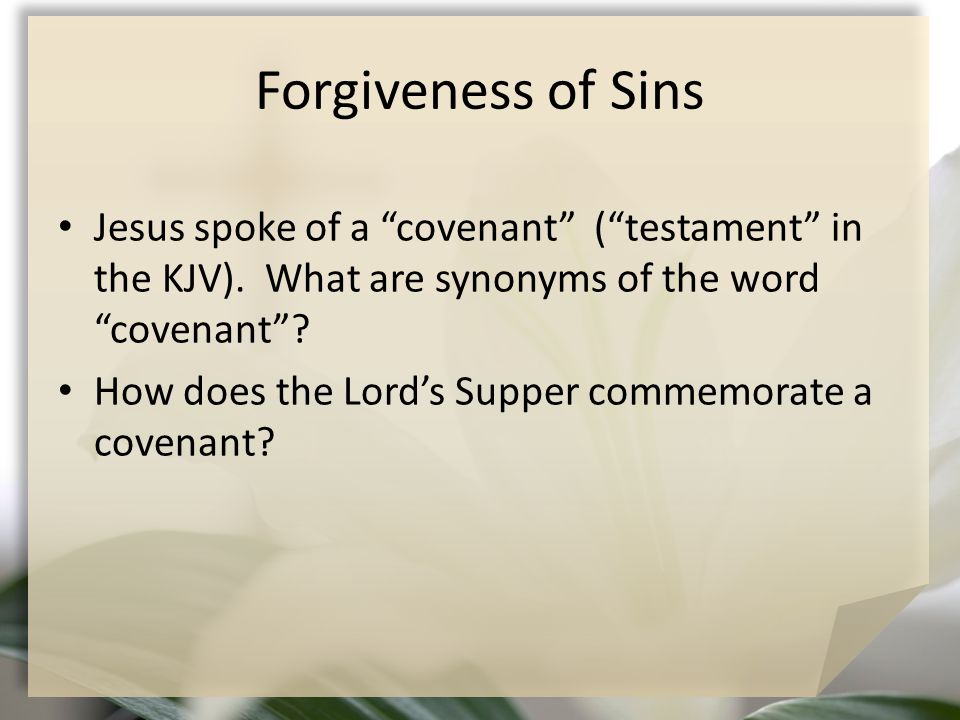 Forgiveness of Sins

• Jesus spoke of a “covenant” (“testament” in the KJV). What are synonyms of the word “covenant”?

• How does the Lord’s Supper commemorate a covenant?